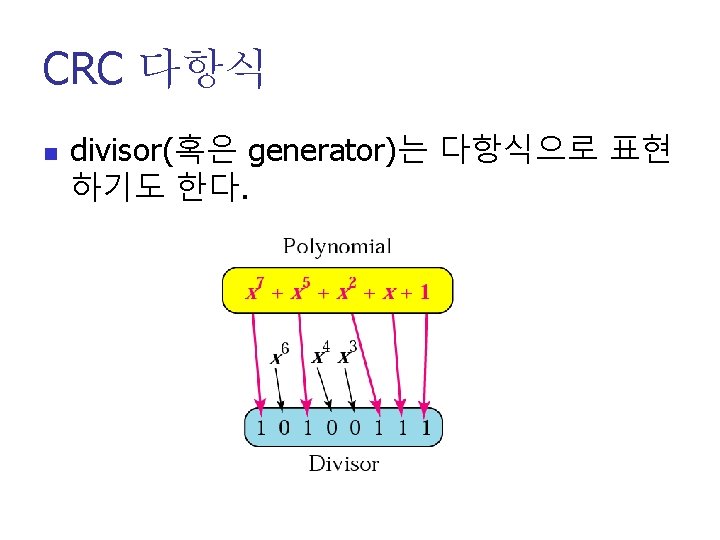 CRC 다항식

divisor(혹은 generator)는 다항식으로 표현하기도 한다.

Polynomial

$x^7 + x^5 + x^2 + x + 1$

$x^6$ $x^4$ $x^3$

1 0 1 0 0 1 1 1

Divisor